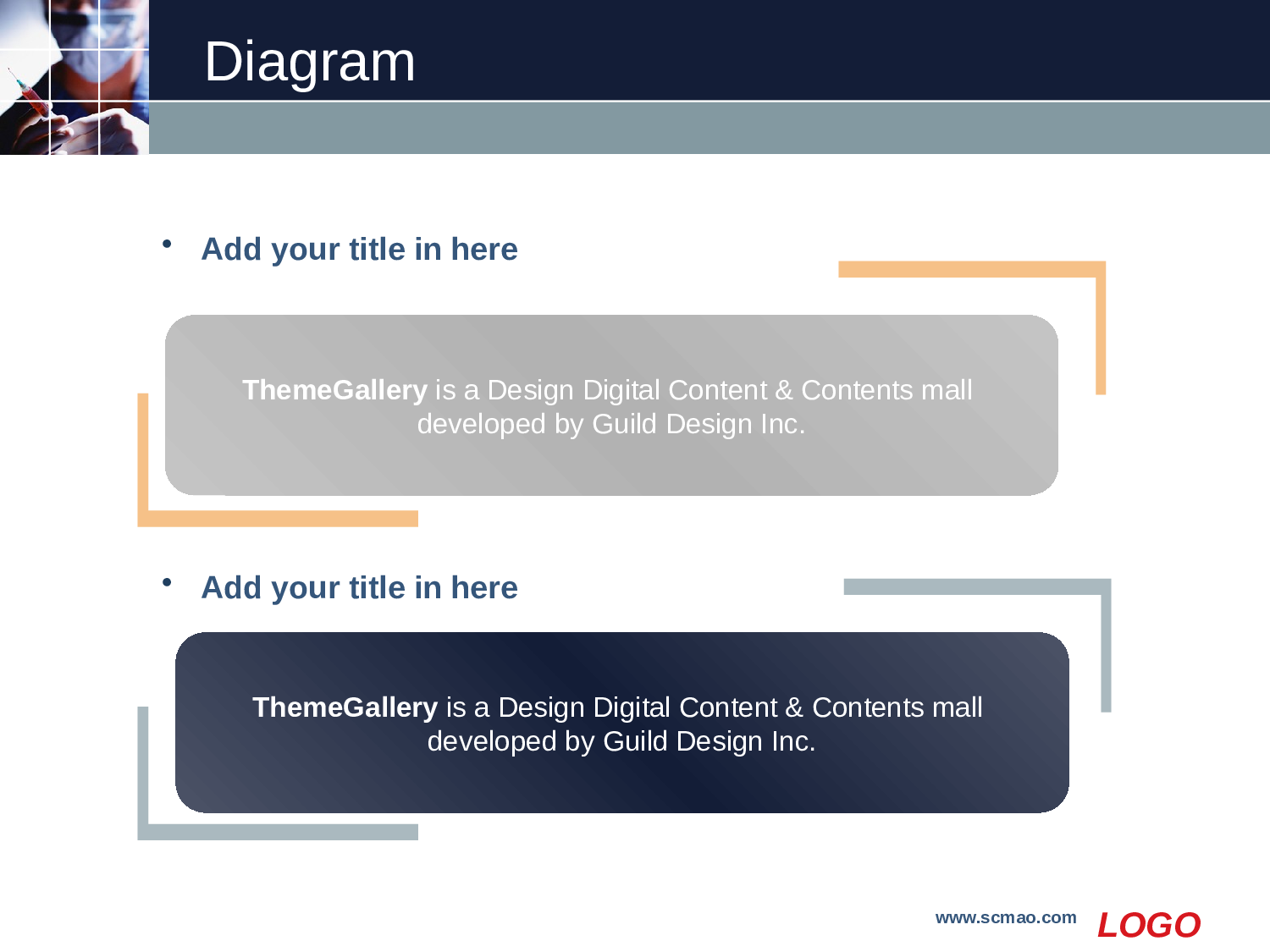 Diagram

• Add your title in here

ThemeGallery is a Design Digital Content & Contents mall developed by Guild Design Inc.

• Add your title in here

ThemeGallery is a Design Digital Content & Contents mall developed by Guild Design Inc.

www.scmao.com LOGO